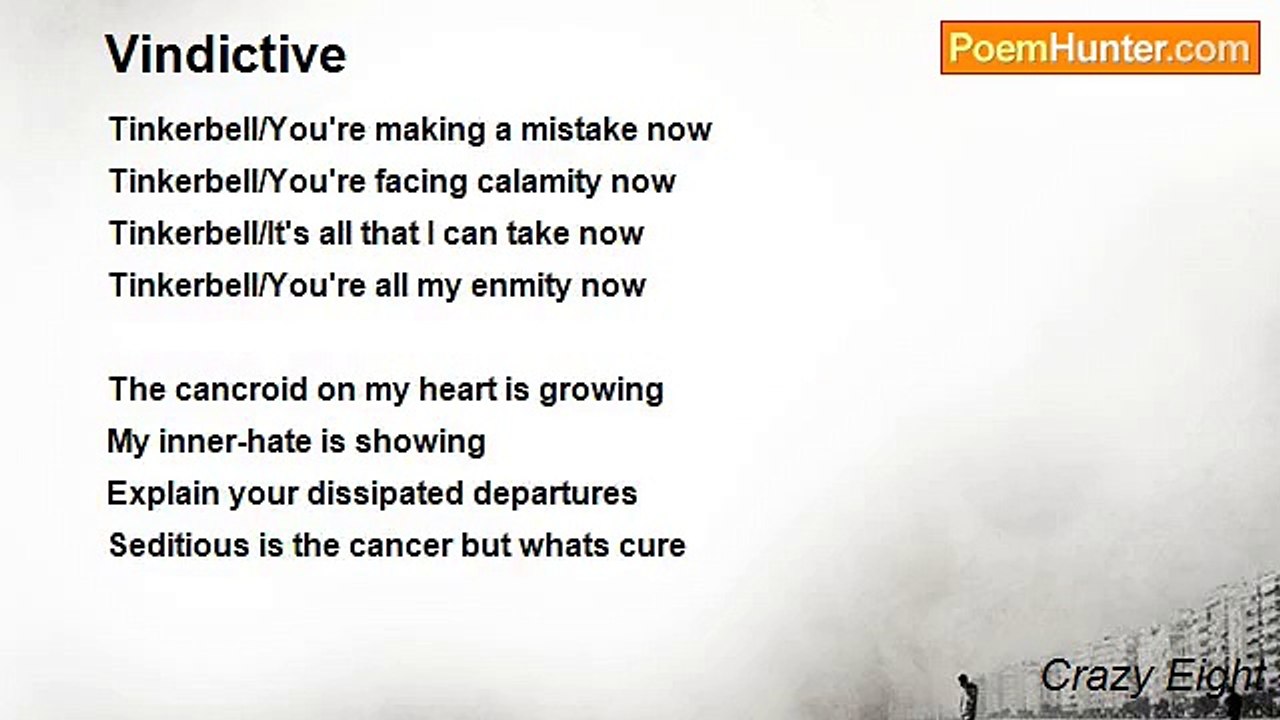 Vindictive

PoemHunter.com

Tinkerbell/You're making a mistake now
Tinkerbell/You're facing calamity now
Tinkerbell/It's all that I can take now
Tinkerbell/You're all my enmity now

The cancroid on my heart is growing
My inner-hate is showing
Explain your dissipated departures
Seditious is the cancer but whats cure

Crazy Eight